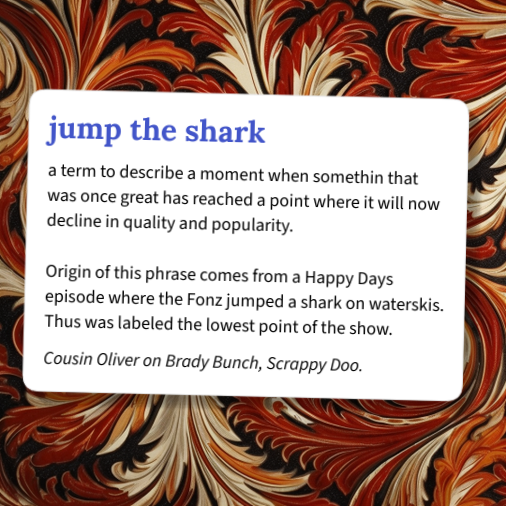 jump the shark

a term to describe a moment when somethin that was once great has reached a point where it will now decline in quality and popularity.

Origin of this phrase comes from a Happy Days episode where the Fonz jumped a shark on waterskis. Thus was labeled the lowest point of the show.

Cousin Oliver on Brady Bunch, Scrappy Doo.